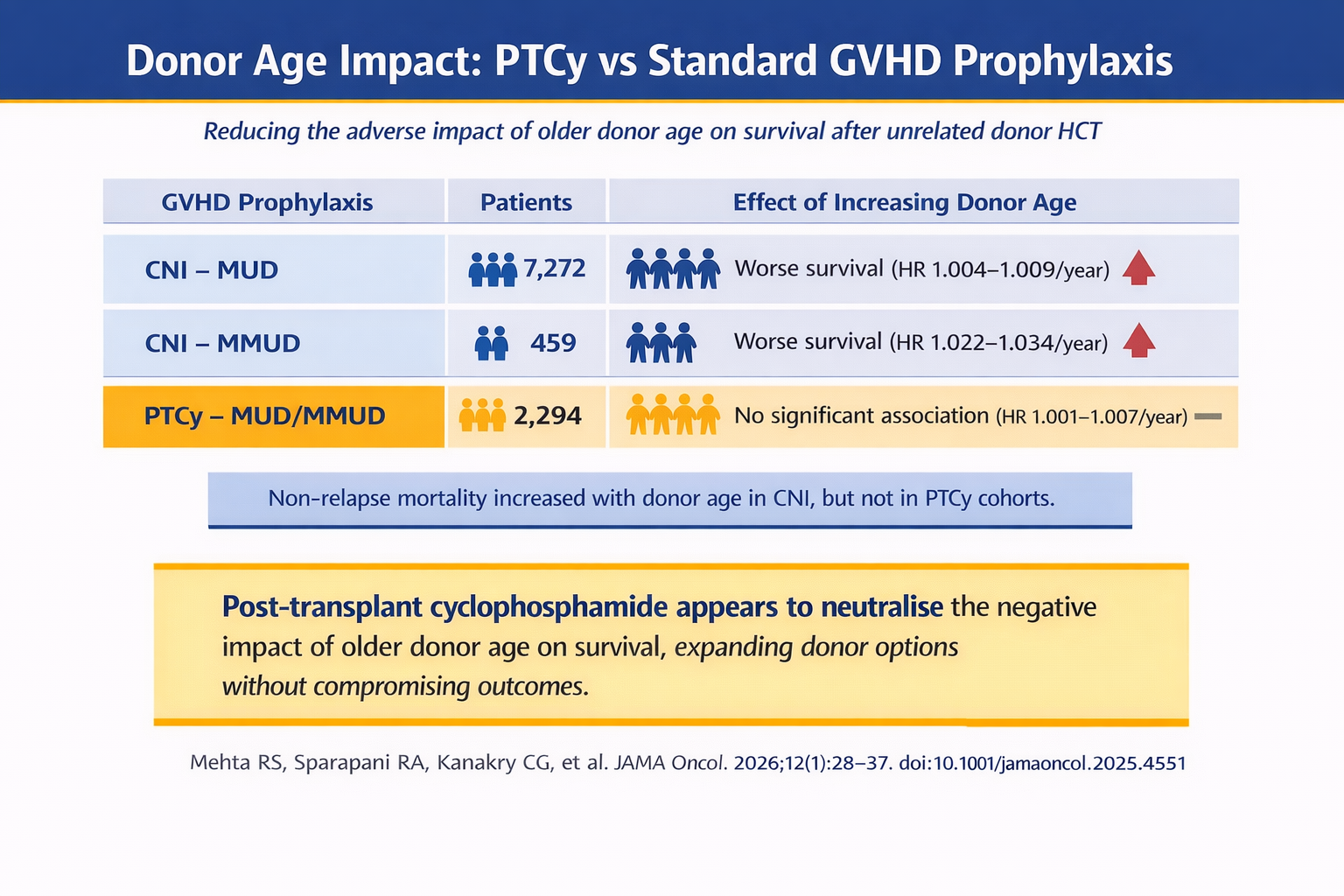 Donor Age Impact: PTCy vs Standard GVHD Prophylaxis

Reducing the adverse impact of older donor age on survival after unrelated donor HCT

| GVHD Prophylaxis | Patients | Effect of Increasing Donor Age |
|---|---|---|
| CNI – MUD | 7,272 | Worse survival (HR 1.004–1.009/year) |
| CNI – MMUD | 459 | Worse survival (HR 1.022–1.034/year) |
| PTCy – MUD/MMUD | 2,294 | No significant association (HR 1.001–1.007/year) |

Non-relapse mortality increased with donor age in CNI, but not in PTCy cohorts.

Post-transplant cyclophosphamide appears to neutralise the negative impact of older donor age on survival, expanding donor options without compromising outcomes.

Mehta RS, Sparapani RA, Kanakry CG, et al. JAMA Oncol. 2026;12(1):28–37. doi:10.1001/jamaoncol.2025.4551